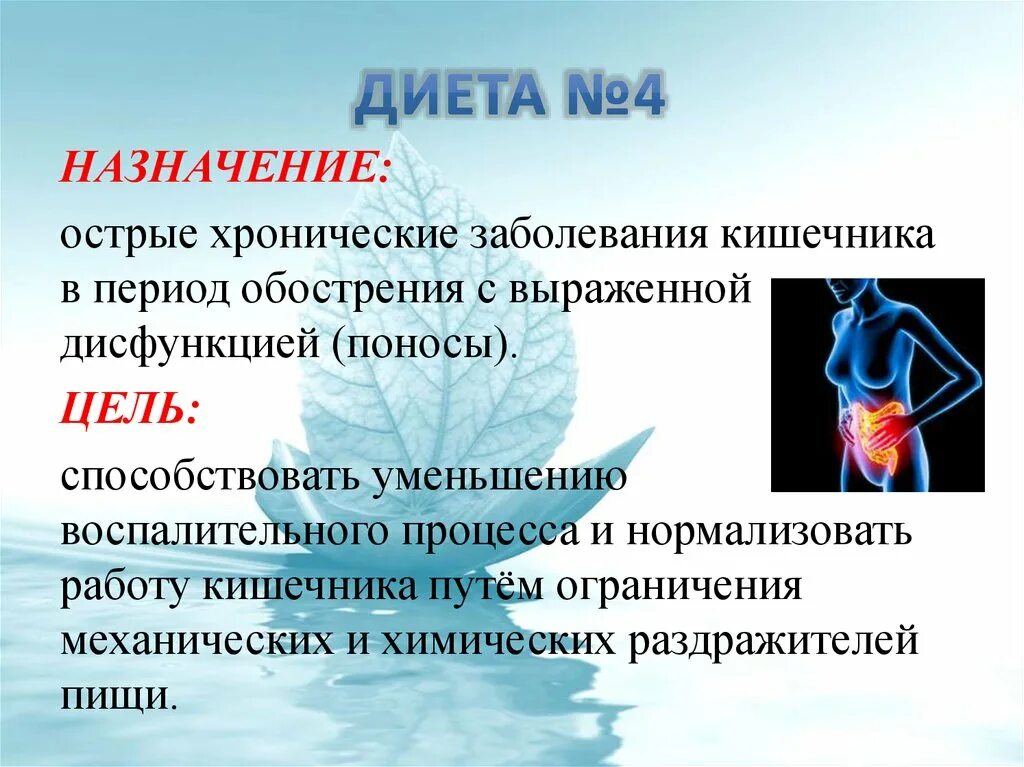 ДИЕТА №4

НАЗНАЧЕНИЕ:

острые хронические заболевания кишечника в период обострения с выраженной дисфункцией (поносы).

ЦЕЛЬ:

способствовать уменьшению воспалительного процесса и нормализовать работу кишечника путём ограничения механических и химических раздражителей пищи.